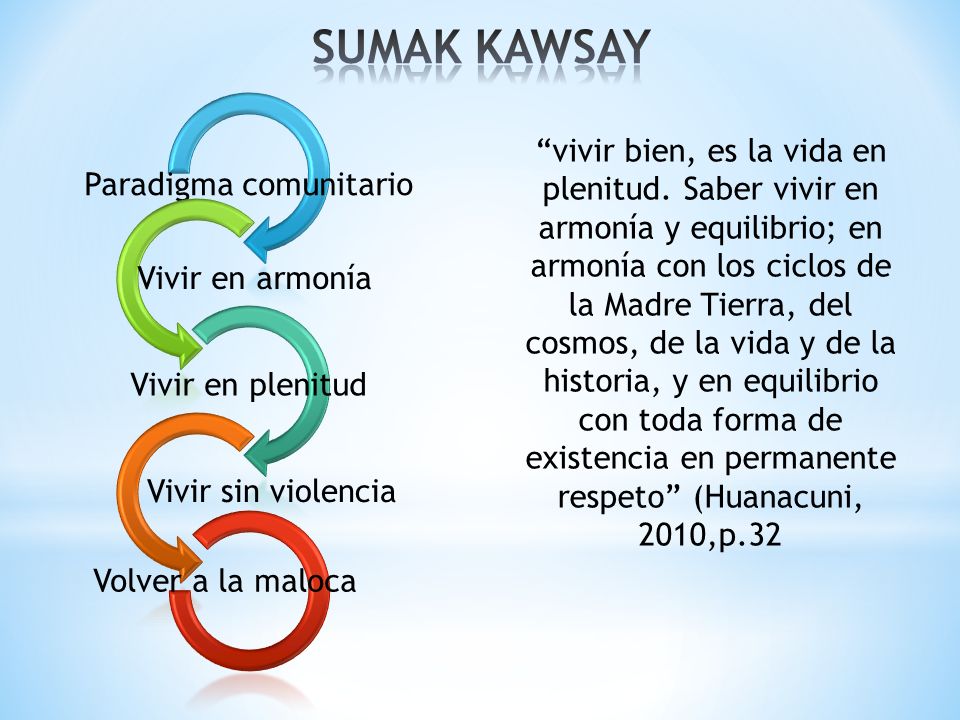 SUMAK KAWSAY

Paradigma comunitario

Vivir en armonía

Vivir en plenitud

Vivir sin violencia

Volver a la maloca

“vivir bien, es la vida en plenitud. Saber vivir en armonía y equilibrio; en armonía con los ciclos de la Madre Tierra, del cosmos, de la vida y de la historia, y en equilibrio con toda forma de existencia en permanente respeto” (Huanacuni, 2010,p.32